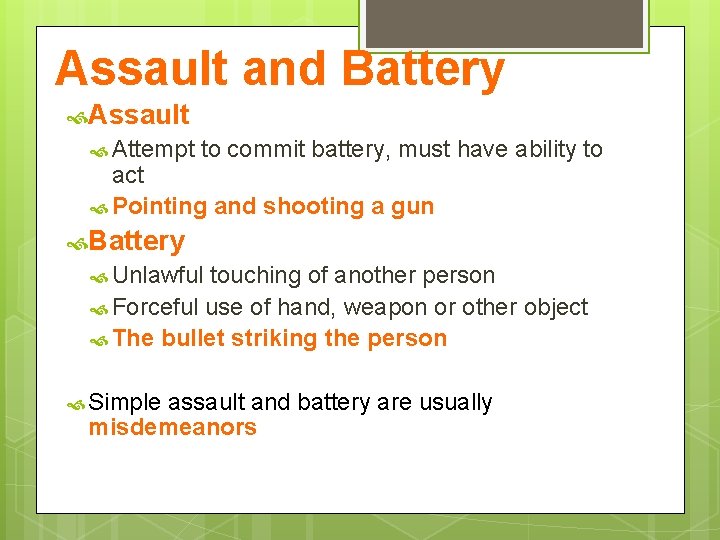 Assault and Battery

Assault

Attempt to commit battery, must have ability to act

Pointing and shooting a gun

Battery

Unlawful touching of another person

Forceful use of hand, weapon or other object

The bullet striking the person

Simple assault and battery are usually misdemeanors